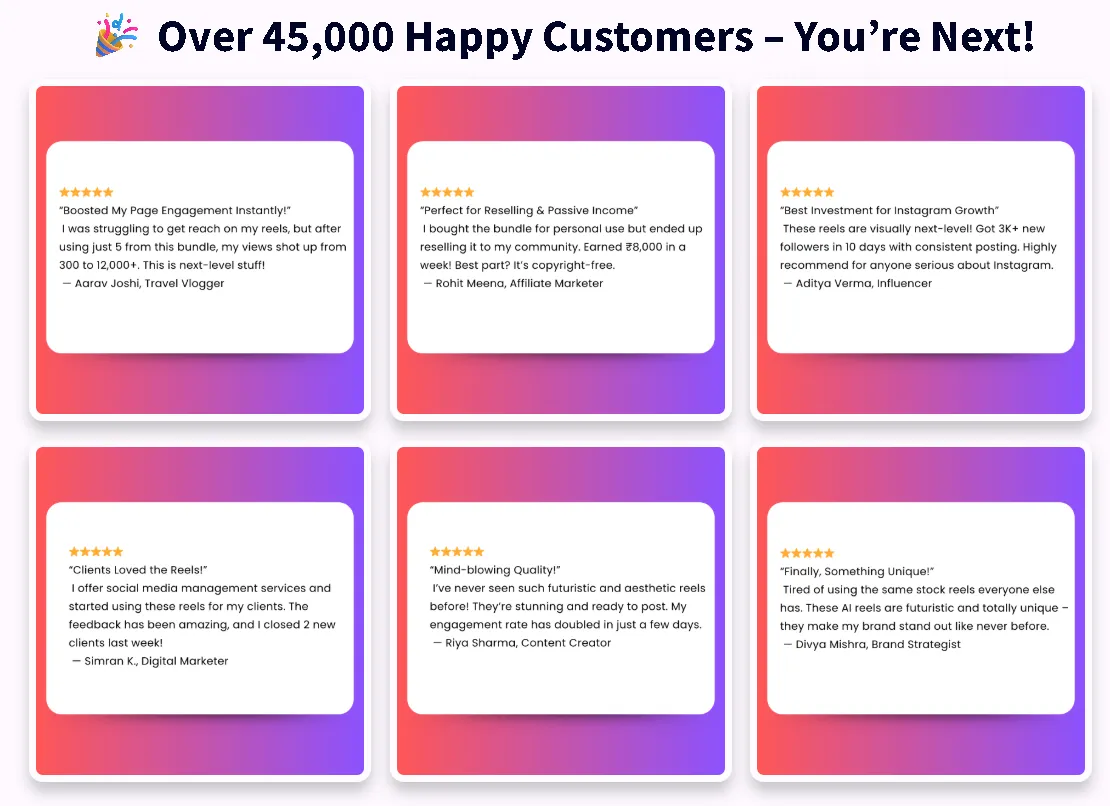 🎉 Over 45,000 Happy Customers – You're Next!

★★★★★
"Boosted My Page Engagement Instantly!"
I was struggling to get reach on my reels, but after using just 5 from this bundle, my views shot up from 300 to 12,000+. This is next-level stuff!
— Aarav Joshi, Travel Vlogger

★★★★★
"Perfect for Reselling & Passive Income"
I bought the bundle for personal use but ended up reselling it to my community. Earned ₹8,000 in a week! Best part? It's copyright-free.
— Rohit Meena, Affiliate Marketer

★★★★★
"Best Investment for Instagram Growth"
These reels are visually next-level! Got 3K+ new followers in 10 days with consistent posting. Highly recommend for anyone serious about Instagram.
— Aditya Verma, Influencer

★★★★★
"Clients Loved the Reels!"
I offer social media management services and started using these reels for my clients. The feedback has been amazing, and I closed 2 new clients last week!
— Simran K., Digital Marketer

★★★★★
"Mind-blowing Quality!"
I've never seen such futuristic and aesthetic reels before! They're stunning and ready to post. My engagement rate has doubled in just a few days.
— Riya Sharma, Content Creator

★★★★★
"Finally, Something Unique!"
Tired of using the same stock reels everyone else has. These AI reels are futuristic and totally unique – they make my brand stand out like never before.
— Divya Mishra, Brand Strategist